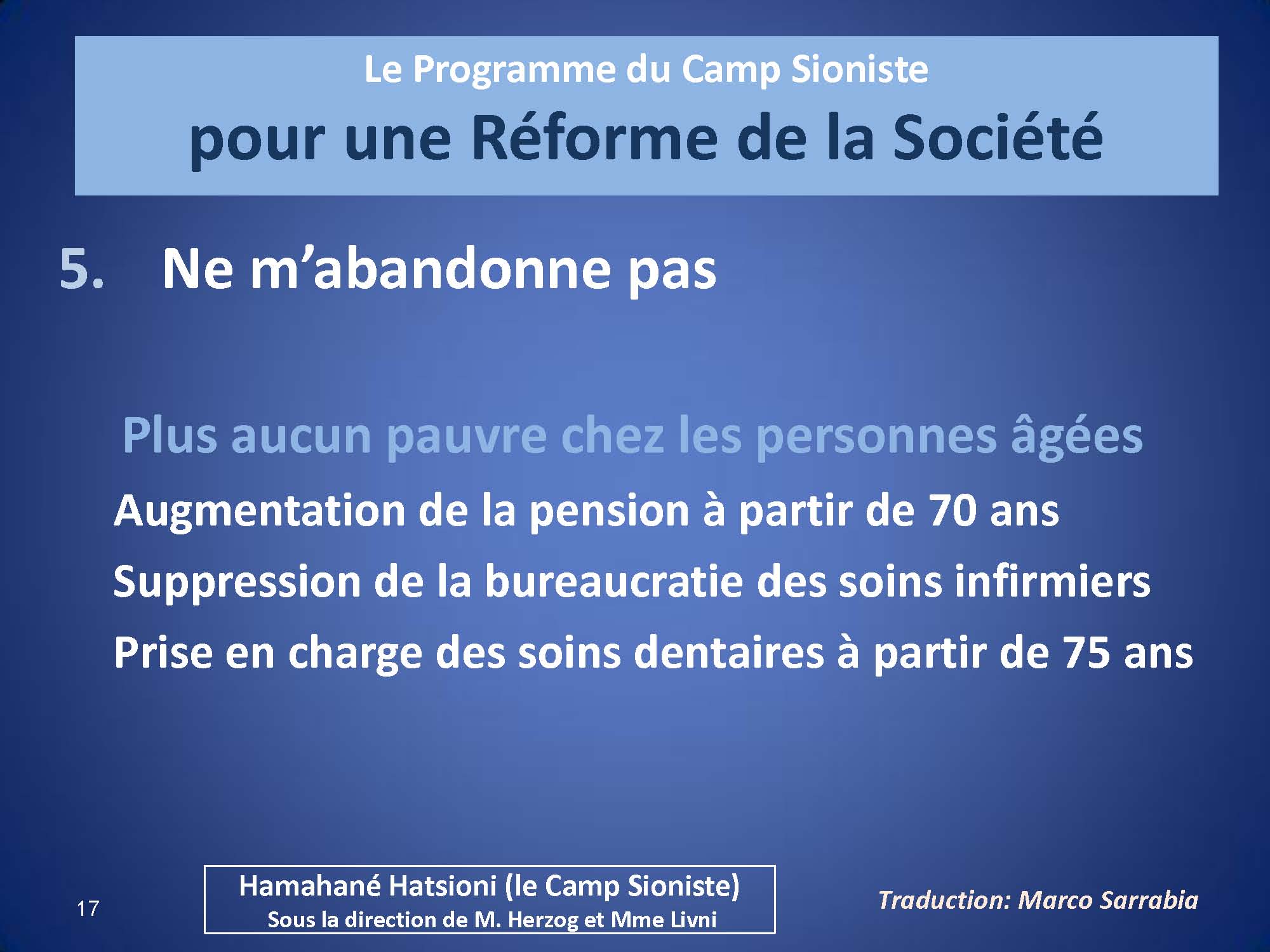 Le Programme du Camp Sioniste

pour une Réforme de la Société

5. Ne m'abandonne pas

Plus aucun pauvre chez les personnes âgées

Augmentation de la pension à partir de 70 ans

Suppression de la bureaucratie des soins infirmiers

Prise en charge des soins dentaires à partir de 75 ans

17

Hamahané Hatsioni (le Camp Sioniste)
Sous la direction de M. Herzog et Mme Livni

Traduction: Marco Sarrabia